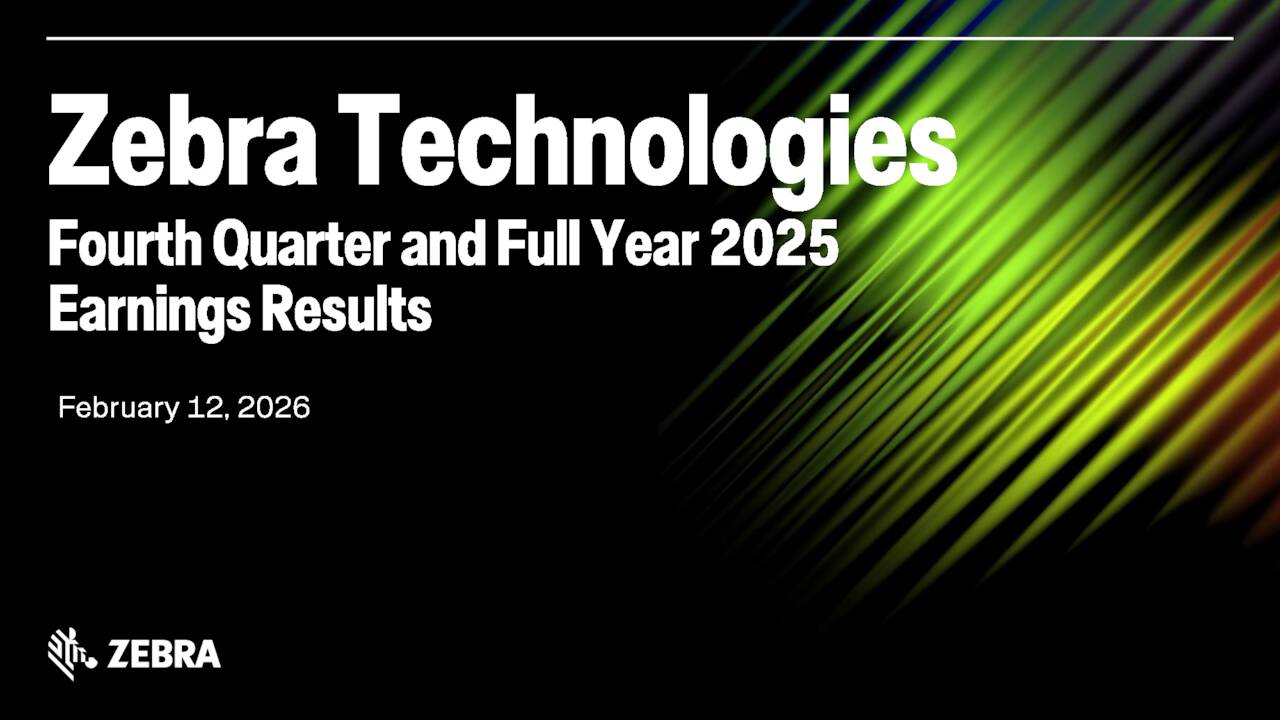 Zebra Technologies
Fourth Quarter and Full Year 2025 Earnings Results

February 12, 2026

ZEBRA